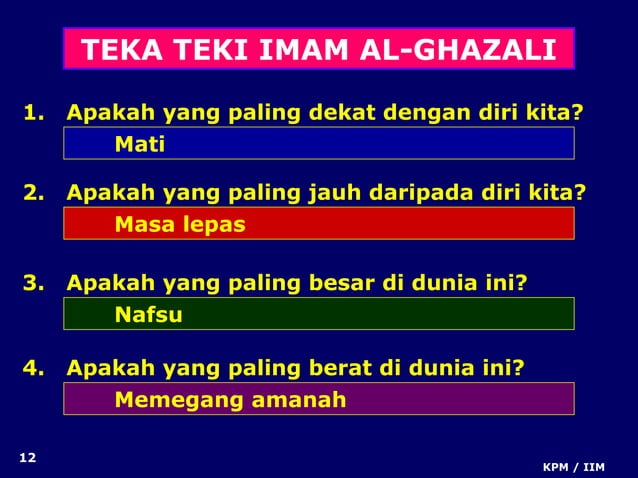 TEKA TEKI IMAM AL-GHAZALI

1. Apakah yang paling dekat dengan diri kita?

Mati

2. Apakah yang paling jauh daripada diri kita?

Masa lepas

3. Apakah yang paling besar di dunia ini?

Nafsu

4. Apakah yang paling berat di dunia ini?

Memegang amanah

12

KPM / IIM